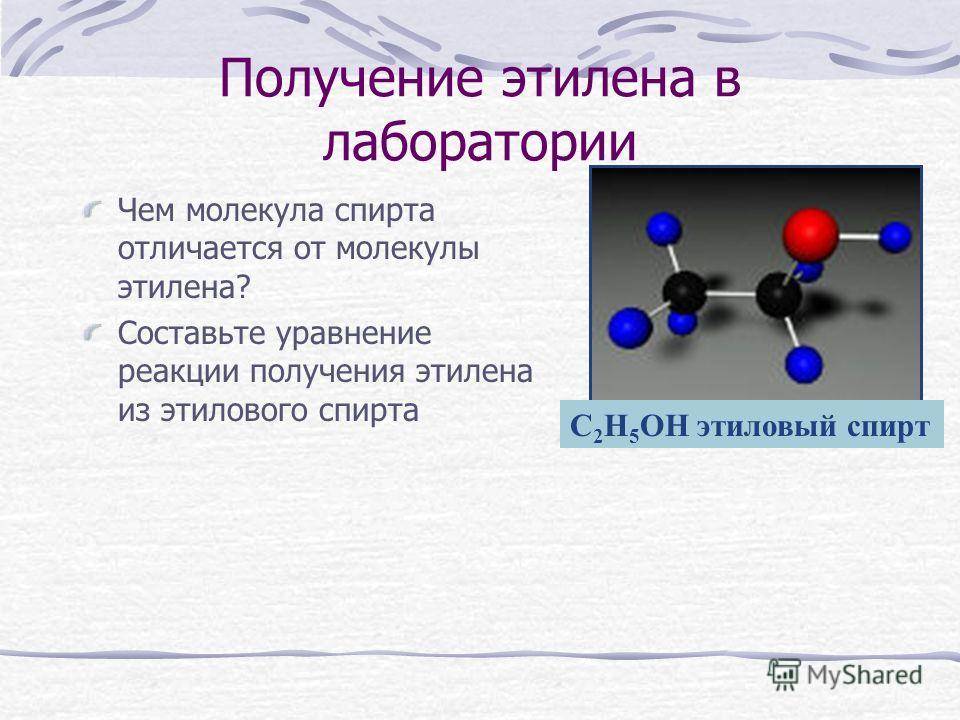 Получение этилена в лаборатории

Чем молекула спирта отличается от молекулы этилена?

Составьте уравнение реакции получения этилена из этилового спирта

$C_2H_5OH$ этиловый спирт

MyShared